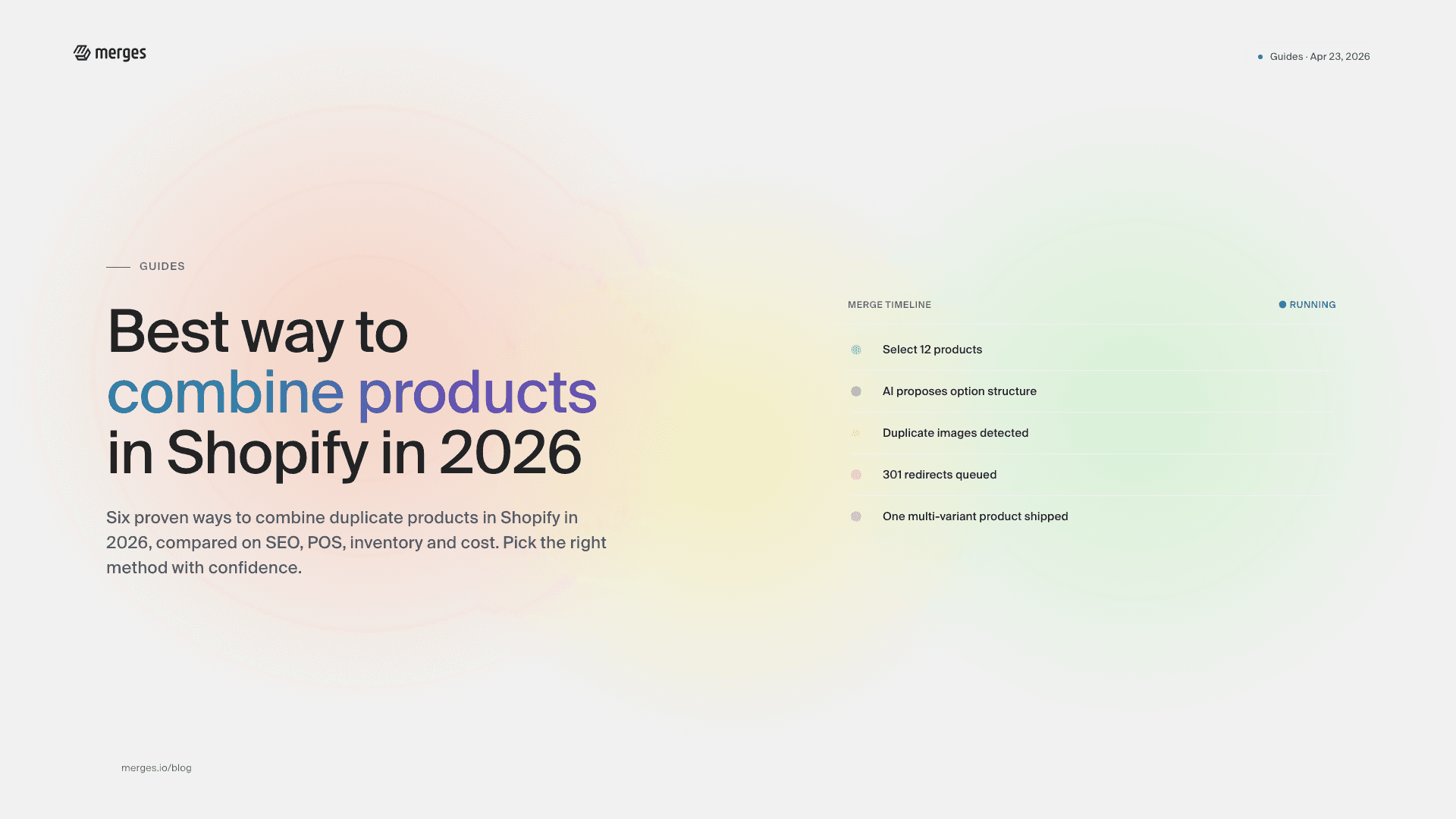 merges

Guides · Apr 23, 2026

GUIDES

Best way to combine products in Shopify in 2026

Six proven ways to combine duplicate products in Shopify in 2026, compared on SEO, POS, inventory and cost. Pick the right method with confidence.

MERGE TIMELINE

RUNNING

Select 12 products

AI proposes option structure

Duplicate images detected

301 redirects queued

One multi-variant product shipped

merges.io/blog